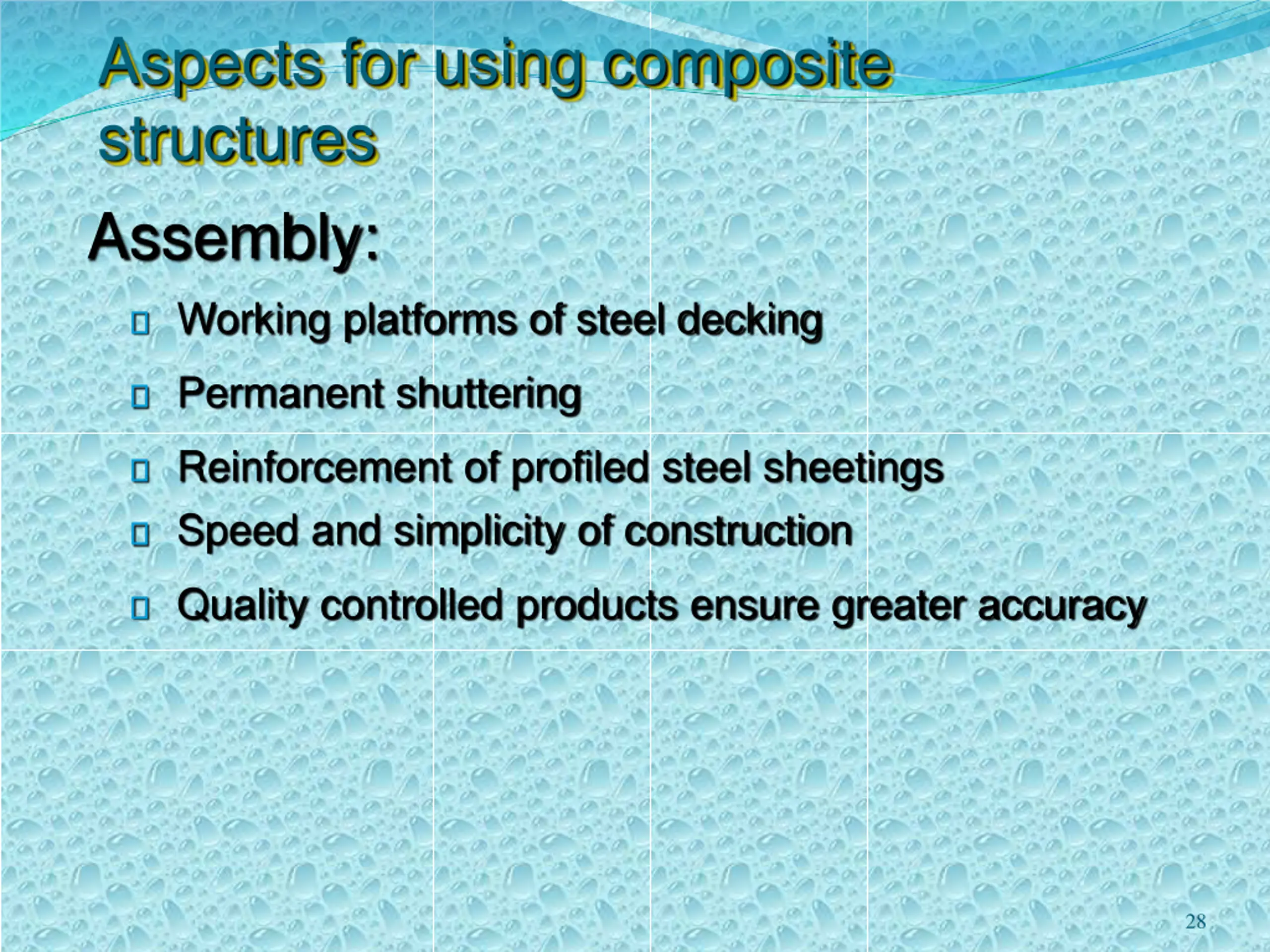 Aspects for using composite structures

Assembly:

- Working platforms of steel decking
- Permanent shuttering
- Reinforcement of profiled steel sheetings
- Speed and simplicity of construction
- Quality controlled products ensure greater accuracy

28